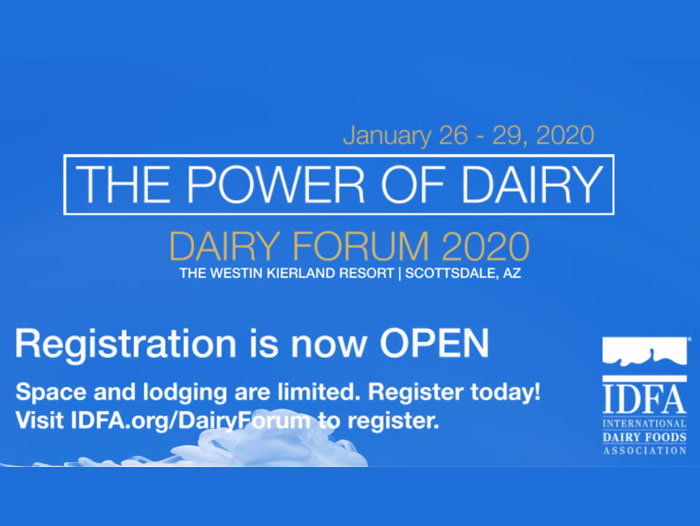 January 26 - 29, 2020

THE POWER OF DAIRY

DAIRY FORUM 2020

THE WESTIN KIERLAND RESORT | SCOTTSDALE, AZ

Registration is now OPEN

Space and lodging are limited. Register today!
Visit IDFA.org/DairyForum to register.

IDFA
INTERNATIONAL
DAIRY FOODS
ASSOCIATION